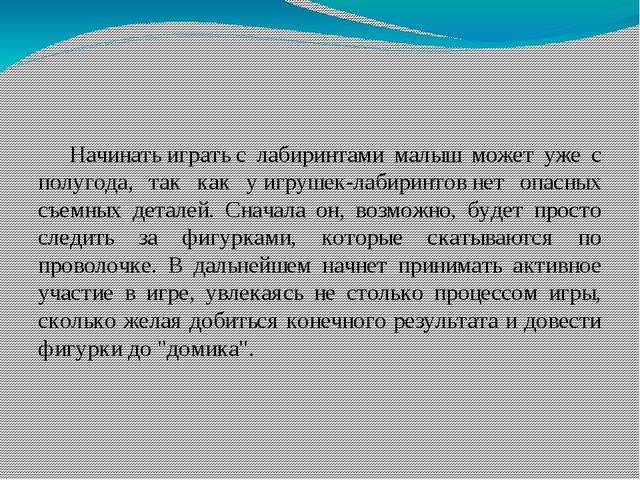 Начинать играть с лабиринтами малыш может уже с полугода, так как у игрушек-лабиринтов нет опасных съемных деталей. Сначала он, возможно, будет просто следить за фигурками, которые скатываются по проволочке. В дальнейшем начнет принимать активное участие в игре, увлекаясь не столько процессом игры, сколько желая добиться конечного результата и довести фигурки до "домика".